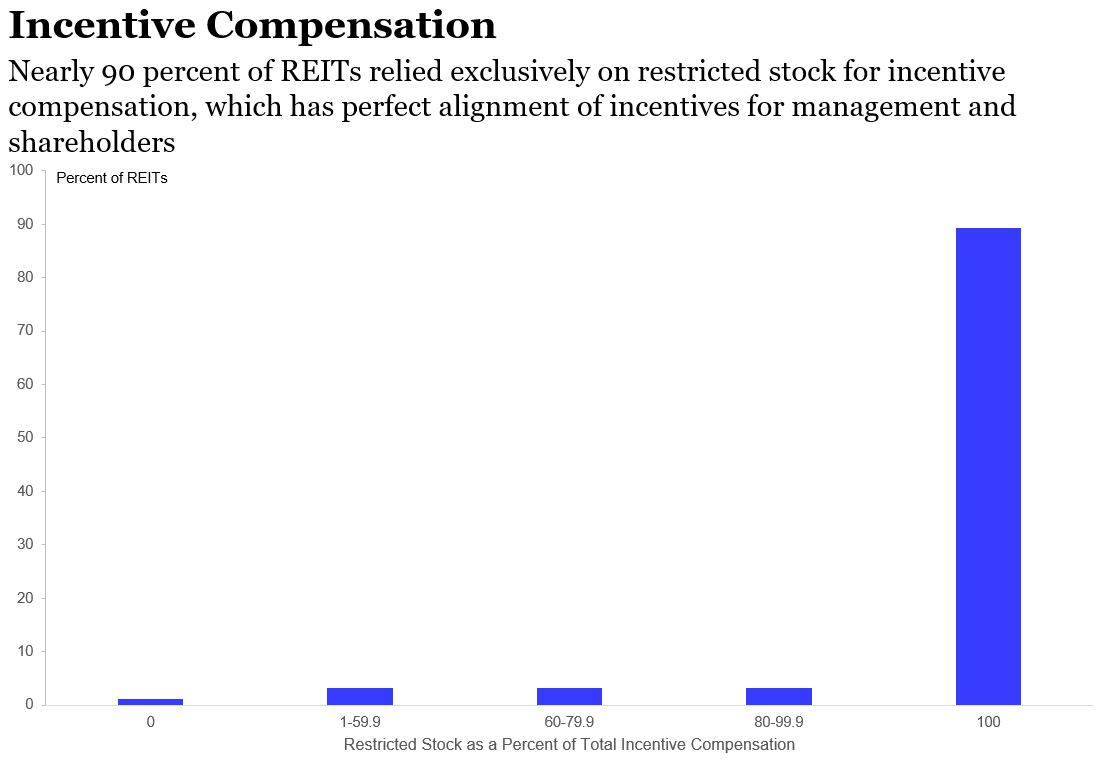 Incentive Compensation

Nearly 90 percent of REITs relied exclusively on restricted stock for incentive compensation, which has perfect alignment of incentives for management and shareholders

Percent of REITs

100
90
80
70
60
50
40
30
20
10
0

0
1-59.9
60-79.9
80-99.9
100

Restricted Stock as a Percent of Total Incentive Compensation